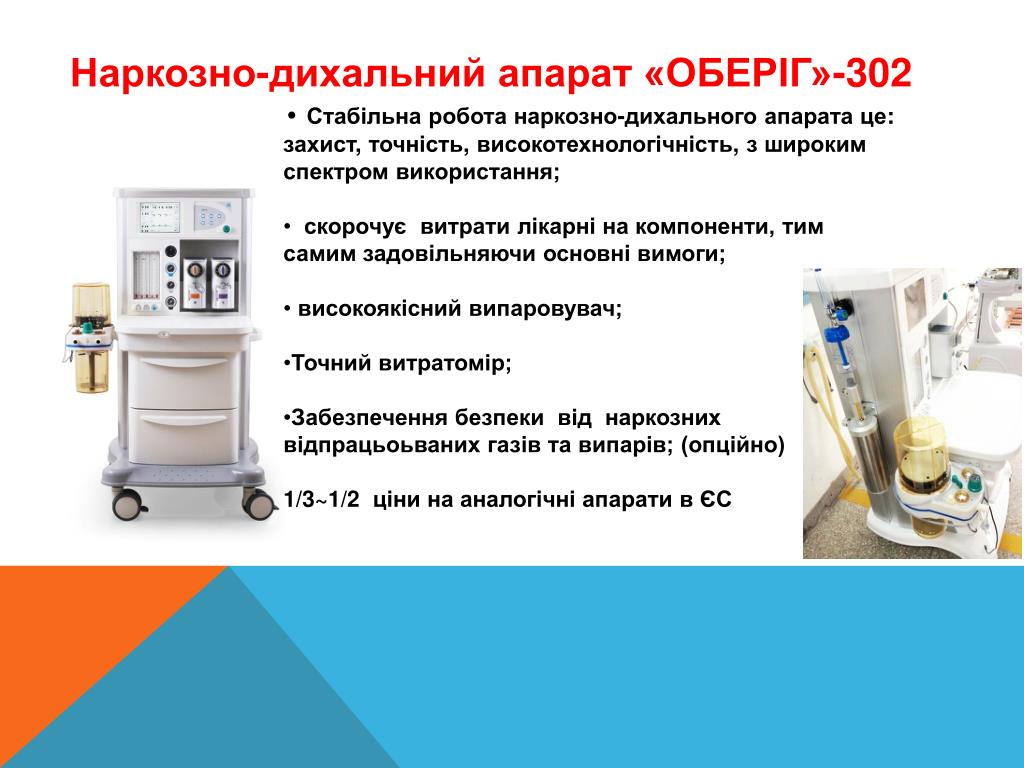 Наркозно-дихальний апарат «ОБЕРІГ»-302

• Стабільна робота наркозно-дихального апарата це: захист, точність, високотехнологічність, з широким спектром використання;

• скорочує витрати лікарні на компоненти, тим самим задовільняючи основні вимоги;

• високоякісний випаровувач;

•Точний витратомір;

•Забезпечення безпеки від наркозних відпрацьованих газів та випарів; (опційно)

1/3~1/2 ціни на аналогічні апарати в ЄС